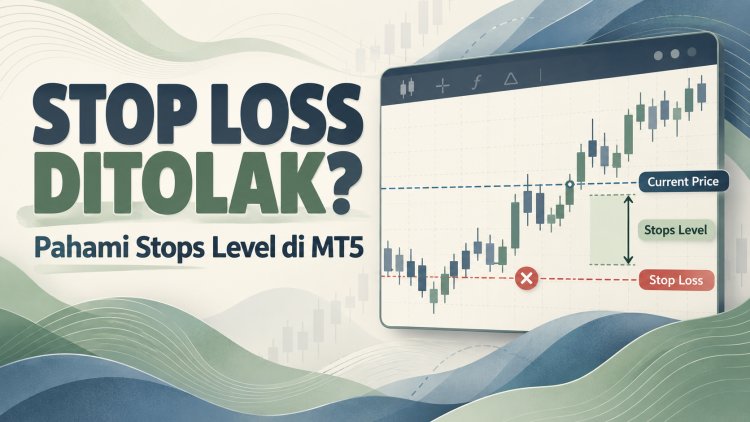 STOP LOSS DITOLAK?

Pahami Stops Level di MT5

Current Price

Stops Level

Stop Loss